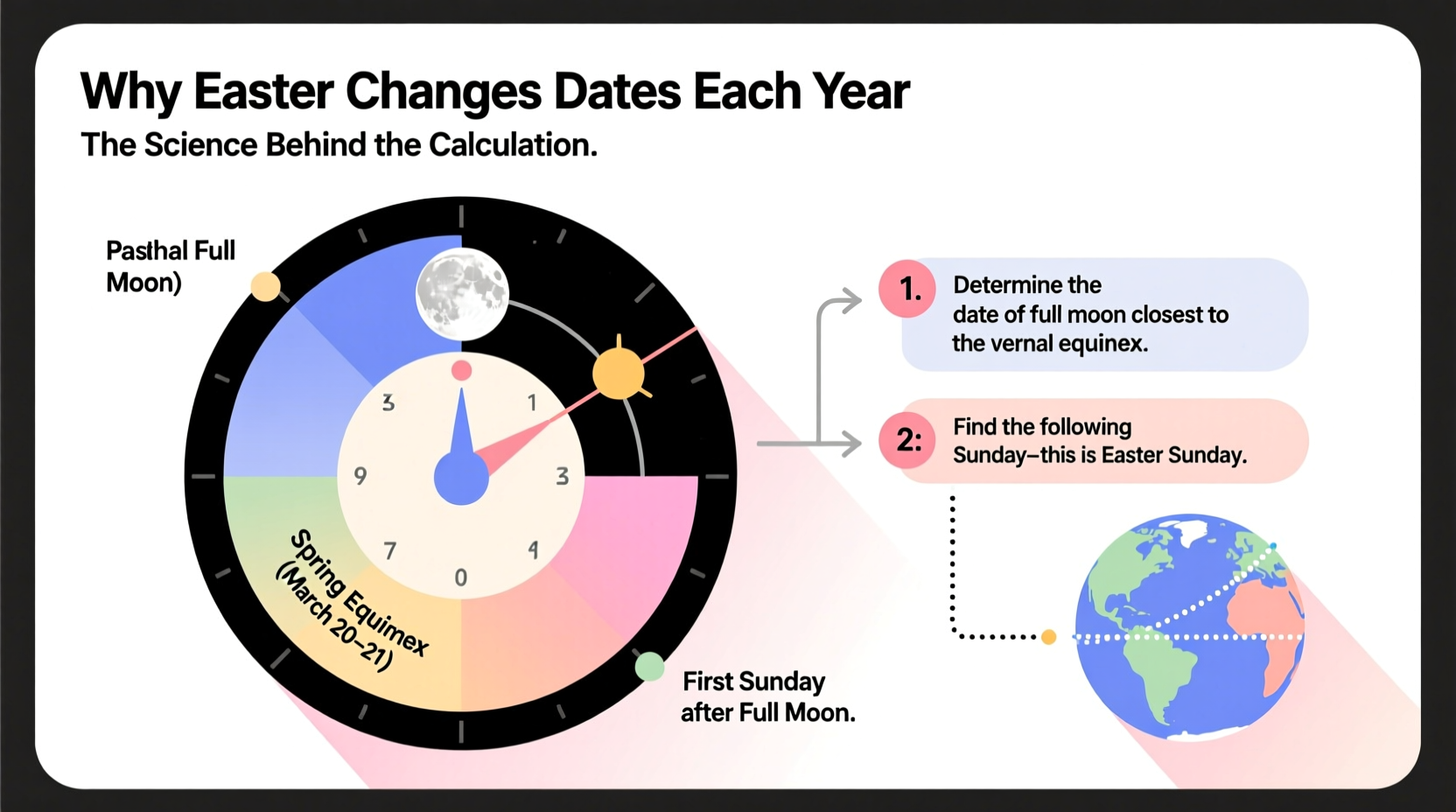 Why Easter Changes Dates Each Year
The Science Behind the Calculation.

Pasthal Full Moon)

3
1
9
3
7
4
0

Spring Equimex (March 20–21)

First Sunday after Full Moon.

1. Determine the date of full moon closest to the vernal equinex.

2: Find the following Sunday–this is Easter Sunday.